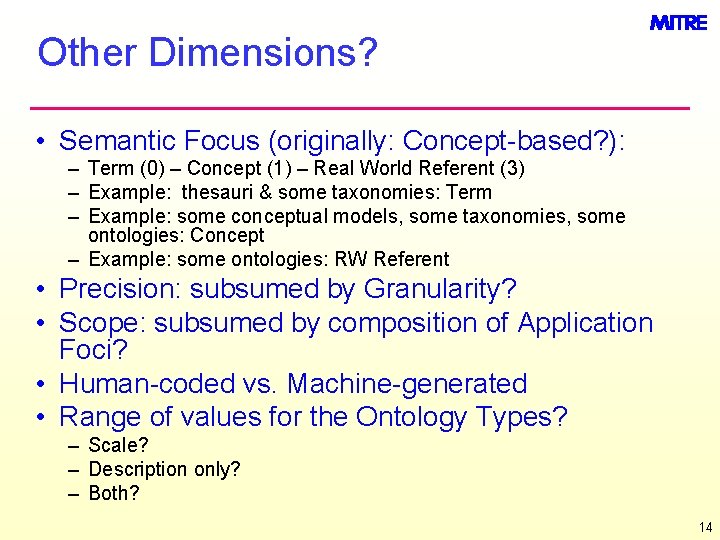 MITRE

Other Dimensions?

• Semantic Focus (originally: Concept-based?):
  – Term (0) – Concept (1) – Real World Referent (3)
  – Example: thesauri & some taxonomies: Term
  – Example: some conceptual models, some taxonomies, some ontologies: Concept
  – Example: some ontologies: RW Referent
• Precision: subsumed by Granularity?
• Scope: subsumed by composition of Application Foci?
• Human-coded vs. Machine-generated
• Range of values for the Ontology Types?
  – Scale?
  – Description only?
  – Both?

14